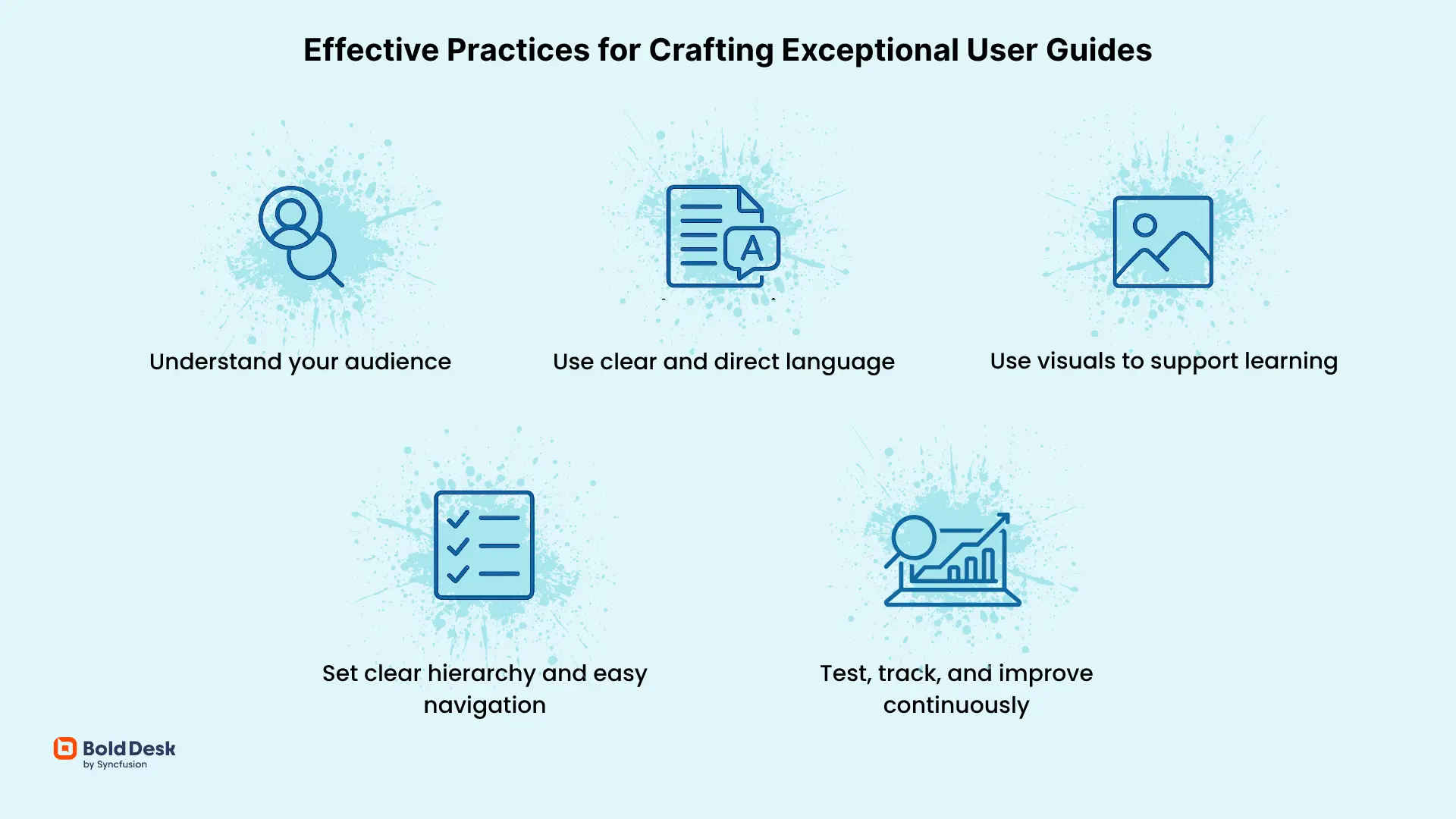 Effective Practices for Crafting Exceptional User Guides

A

Understand your audience

Use clear and direct language

Use visuals to support learning

Set clear hierarchy and easy navigation

Test, track, and improve continuously

BoldDesk
by Syncfusion